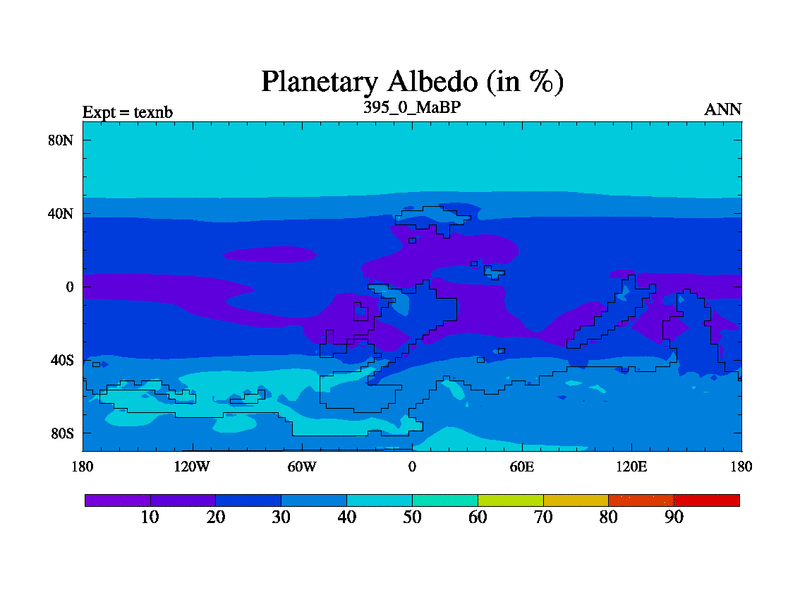 Planetary Albedo (in %)

Expt = texnb

395_0_MaBP

ANN

80N

40N

0

40S

80S

180

120W

60W

0

60E

120E

180

10

20

30

40

50

60

70

80

90